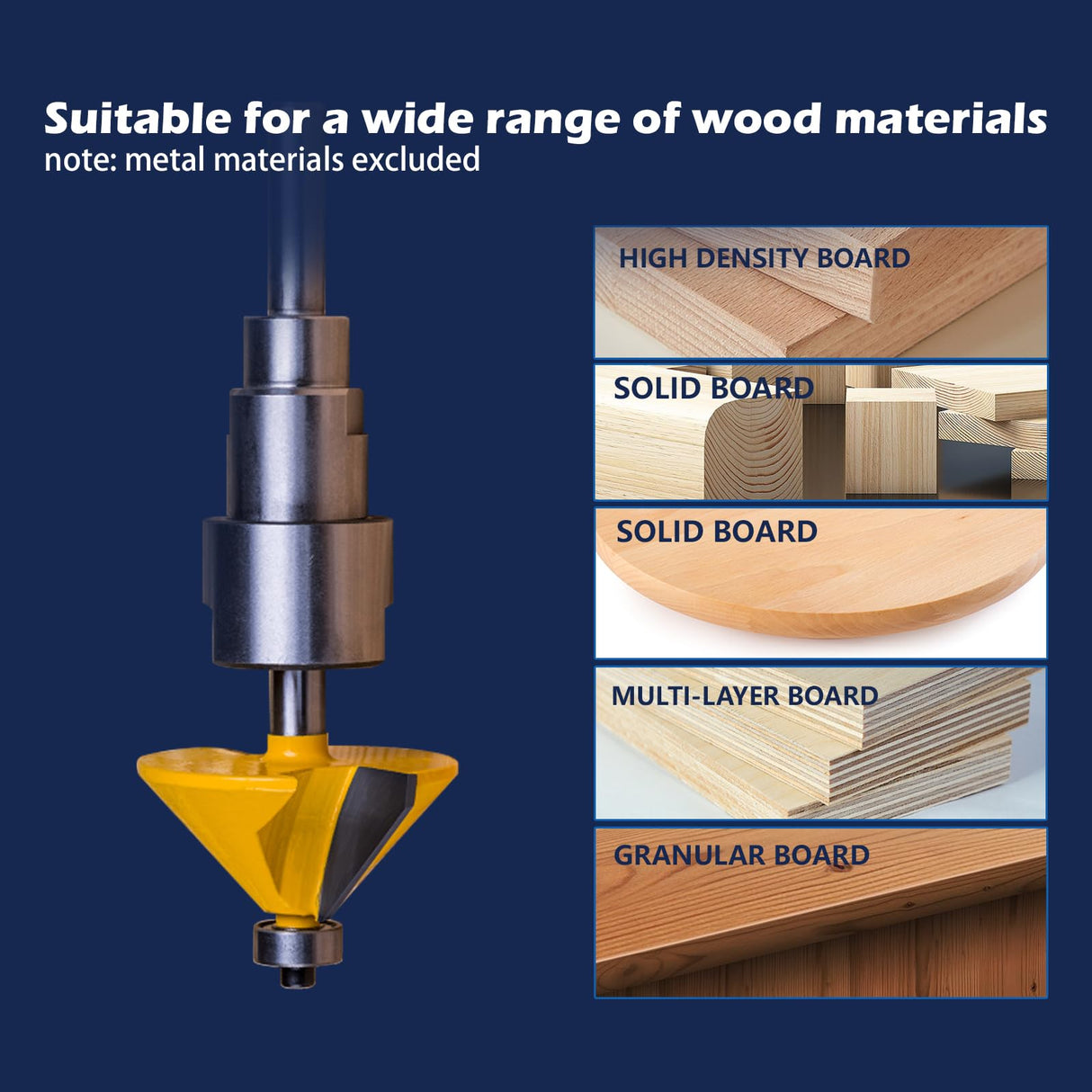 Suitable for a wide range of wood materials
note: metal materials excluded

HIGH DENSITY BOARD

SOLID BOARD

SOLID BOARD

MULTI-LAYER BOARD

GRANULAR BOARD